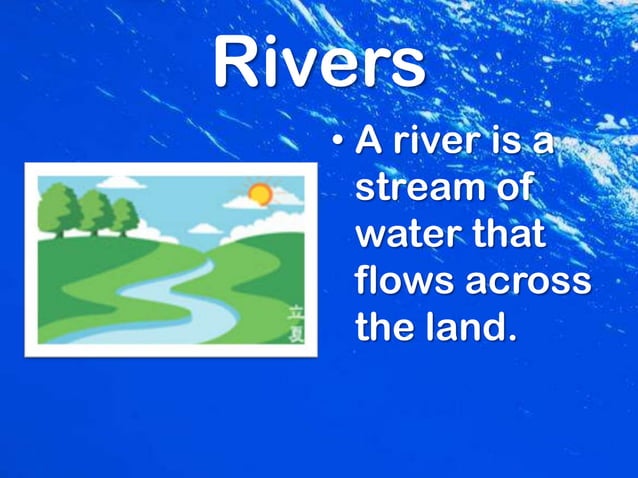 Rivers

• A river is a stream of water that flows across the land.

立夏